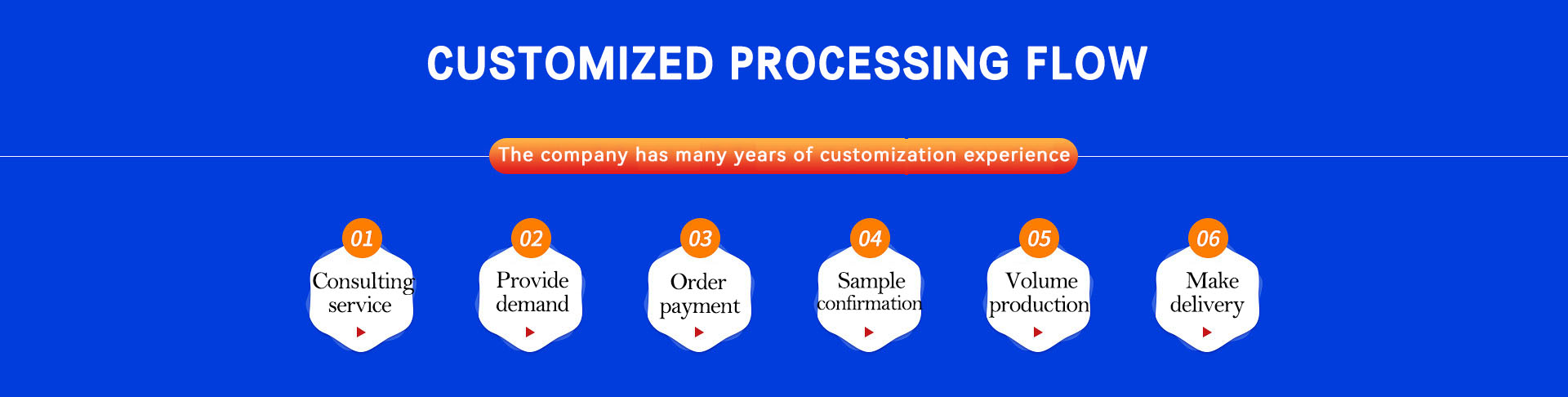 CUSTOMIZED PROCESSING FLOW

The company has many years of customization experience

01
Consulting service

02
Provide demand

03
Order payment

04
Sample confirmation

05
Volume production

06
Make delivery